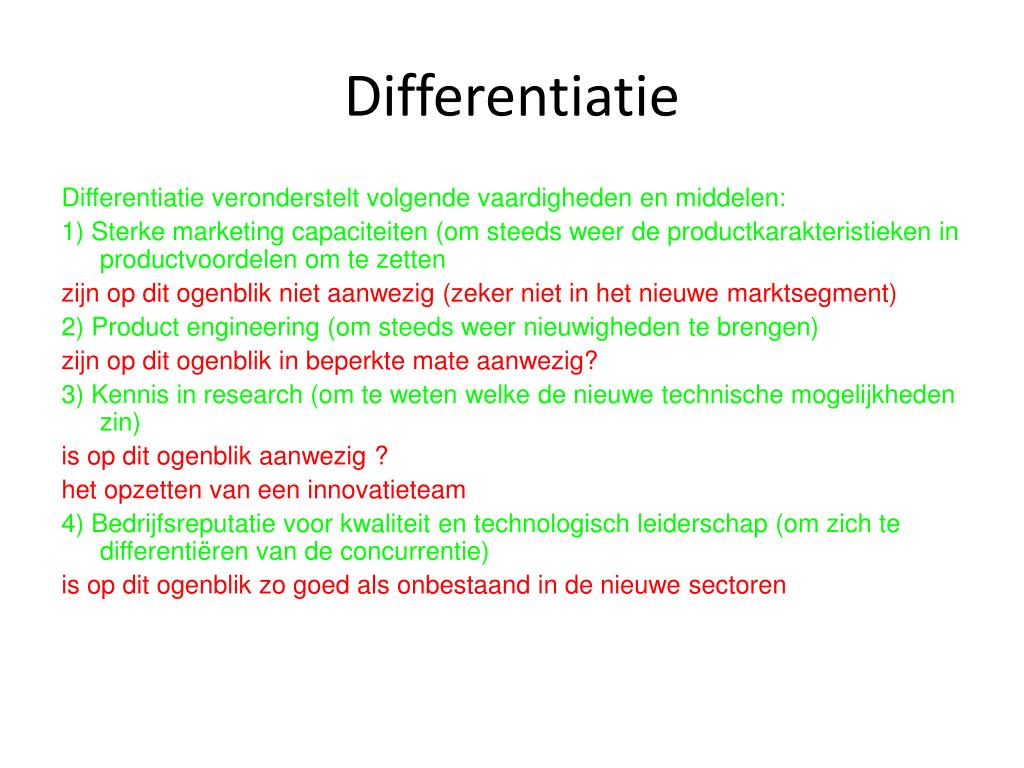 Differentiatie

Differentiatie veronderstelt volgende vaardigheden en middelen:

1) Sterke marketing capaciteiten (om steeds weer de productkarakteristieken in productvoordelen om te zetten

zijn op dit ogenblik niet aanwezig (zeker niet in het nieuwe marktsegment)

2) Product engineering (om steeds weer nieuwigheden te brengen)

zijn op dit ogenblik in beperkte mate aanwezig?

3) Kennis in research (om te weten welke de nieuwe technische mogelijkheden zin)

is op dit ogenblik aanwezig ?

het opzetten van een innovatieteam

4) Bedrijfsreputatie voor kwaliteit en technologisch leiderschap (om zich te differentiëren van de concurrentie)

is op dit ogenblik zo goed als onbestaand in de nieuwe sectoren